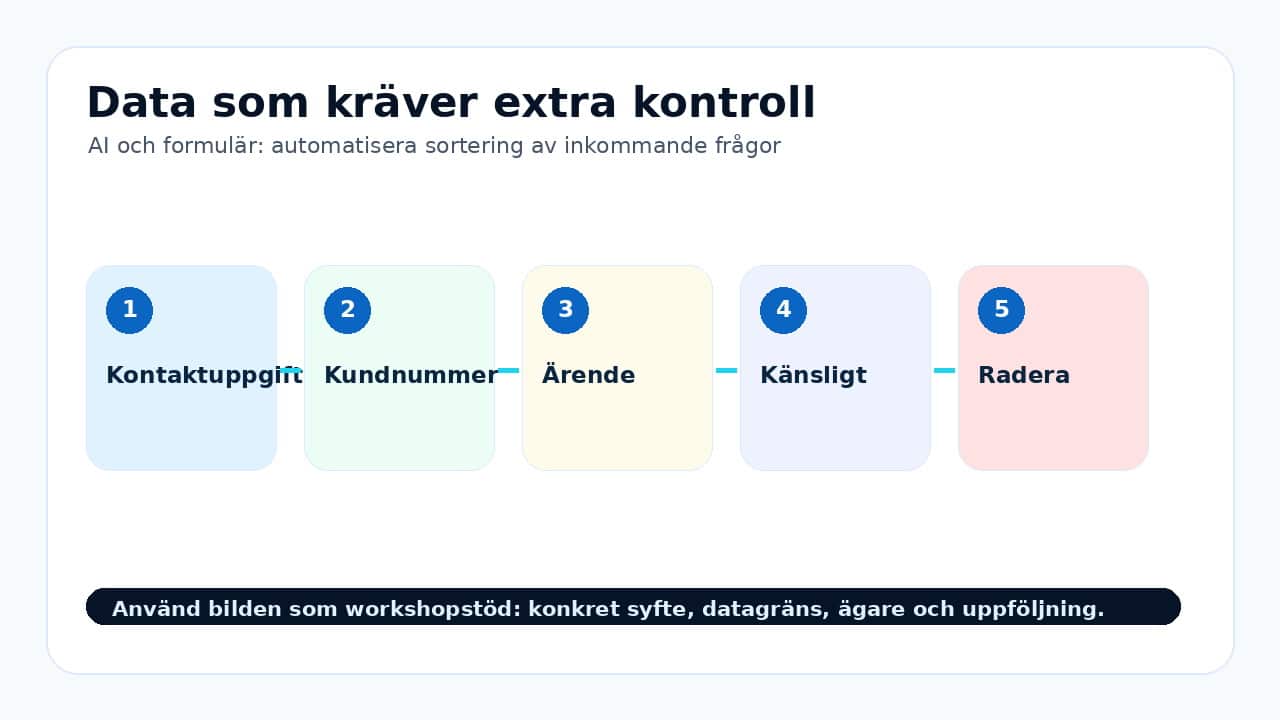 Data som kräver extra kontroll
AI och formulär: automatisera sortering av inkommande frågor

1
Kontaktuppgift

2
Kundnummer

3
Ärende

4
Känsligt

5
Radera

Använd bilden som workshopstöd: konkret syfte, datagräns, ägare och uppföljning.